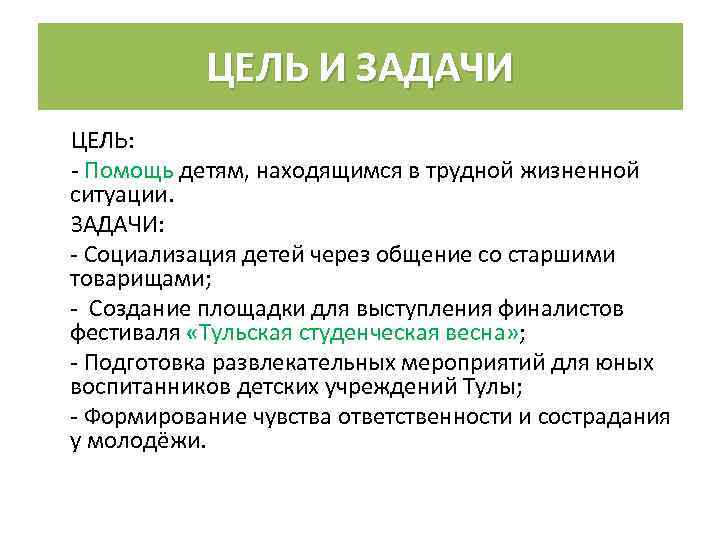 ЦЕЛЬ И ЗАДАЧИ

ЦЕЛЬ:

- Помощь детям, находящимся в трудной жизненной ситуации.

ЗАДАЧИ:

- Социализация детей через общение со старшими товарищами;

- Создание площадки для выступления финалистов фестиваля «Тульская студенческая весна»;

- Подготовка развлекательных мероприятий для юных воспитанников детских учреждений Тулы;

- Формирование чувства ответственности и сострадания у молодёжи.